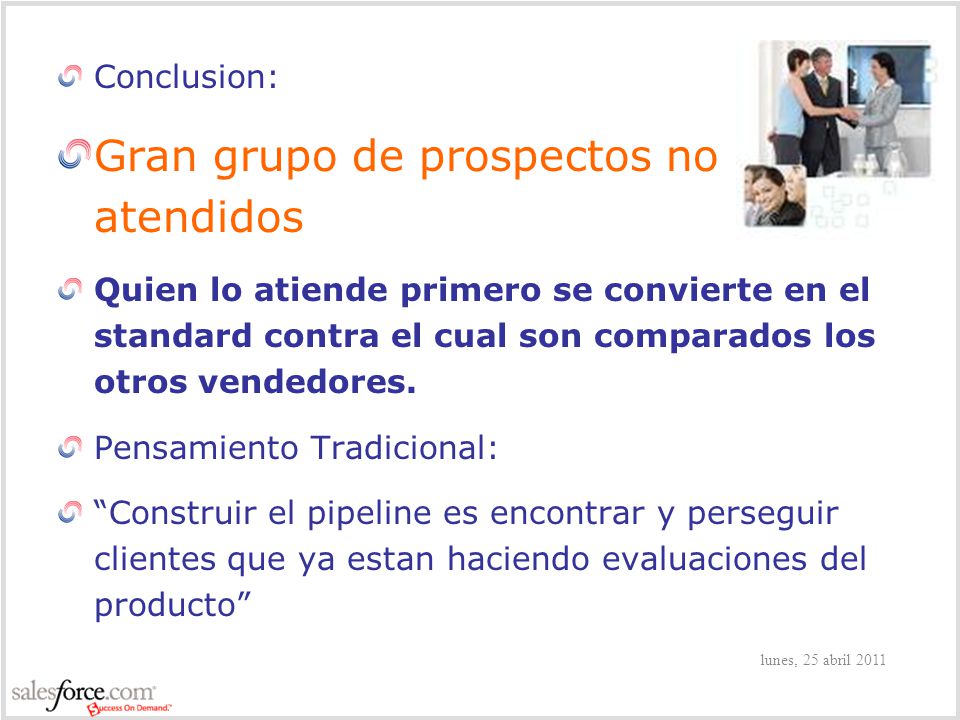 Conclusion:

Gran grupo de prospectos no atendidos

Quien lo atiende primero se convierte en el standard contra el cual son comparados los otros vendedores.

Pensamiento Tradicional:

“Construir el pipeline es encontrar y perseguir clientes que ya estan haciendo evaluaciones del producto”

lunes, 25 abril 2011

salesforce.com
Success On Demand.